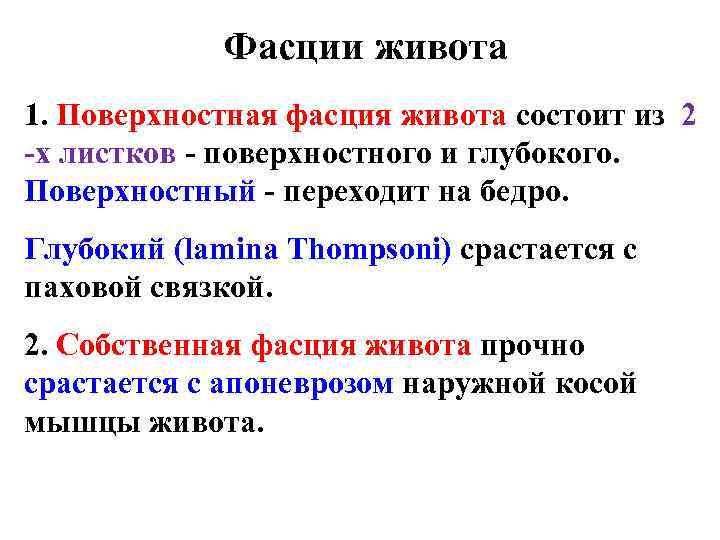 Фасции живота

1. Поверхностная фасция живота состоит из 2 -х листков - поверхностного и глубокого. Поверхностный - переходит на бедро.

Глубокий (lamina Thompsoni) срастается с паховой связкой.

2. Собственная фасция живота прочно срастается с апоневрозом наружной косой мышцы живота.